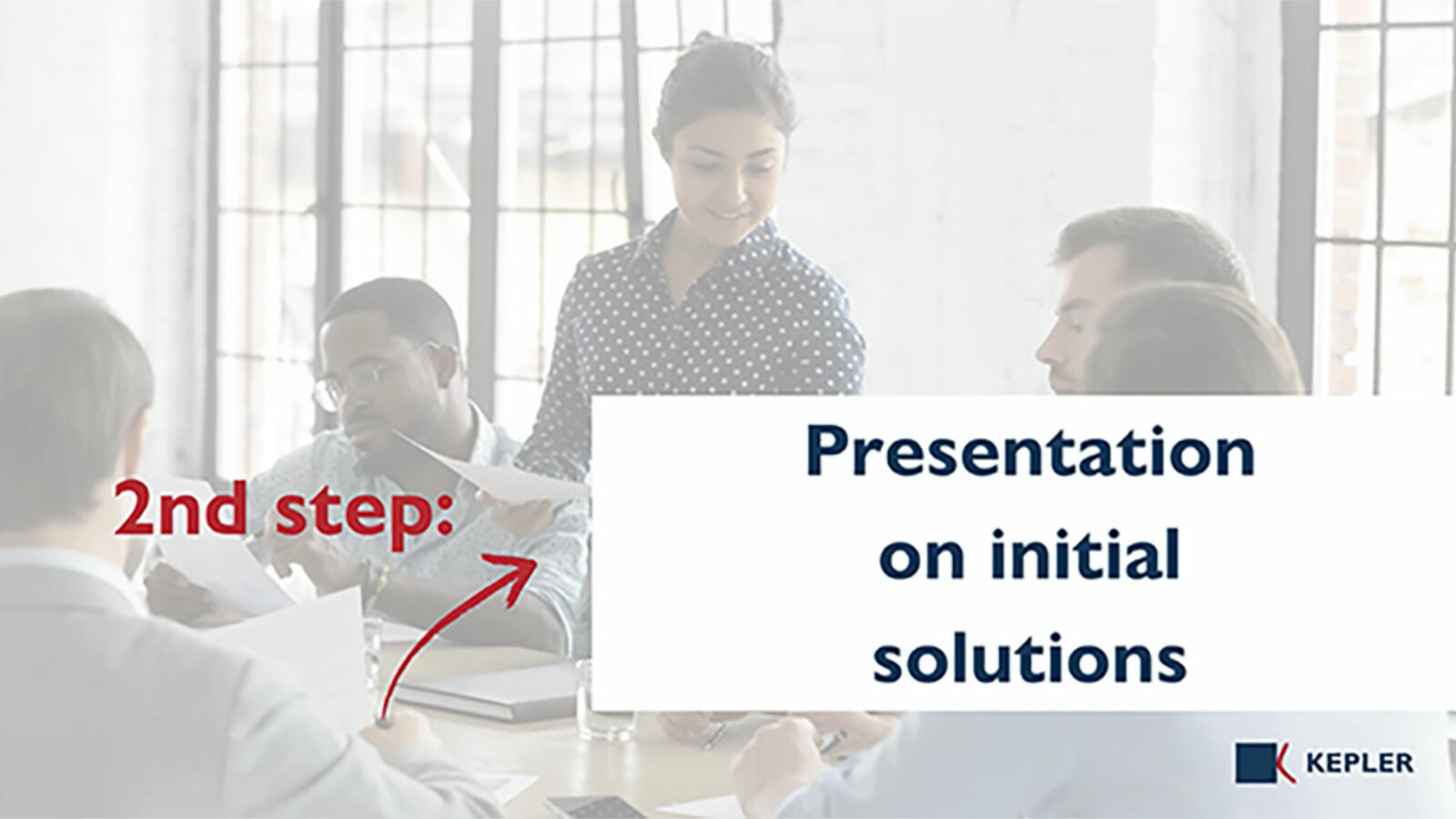 2nd step:

Presentation on initial solutions

KEPLER